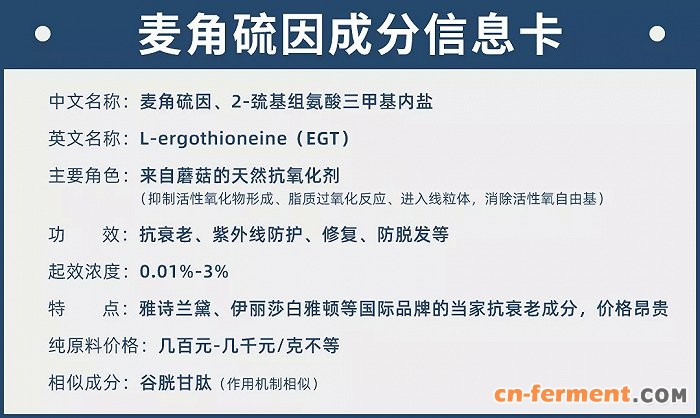 麦角硫因成分信息卡

中文名称：麦角硫因、2-巯基组氨酸三甲基内盐

英文名称：L-ergothioneine（EGT）

主要角色：来自蘑菇的天然抗氧化剂
（抑制活性氧化物形成、脂质过氧化反应、进入线粒体，消除活性氧自由基）

功　　效：抗衰老、紫外线防护、修复、防脱发等

起效浓度：0.01%-3%

特　　点：雅诗兰黛、伊丽莎白雅顿等国际品牌的当家抗衰老成分，价格昂贵

纯原料价格：几百元-几千元/克不等

相似成分：谷胱甘肽（作用机制相似）

cn-ferment.COM